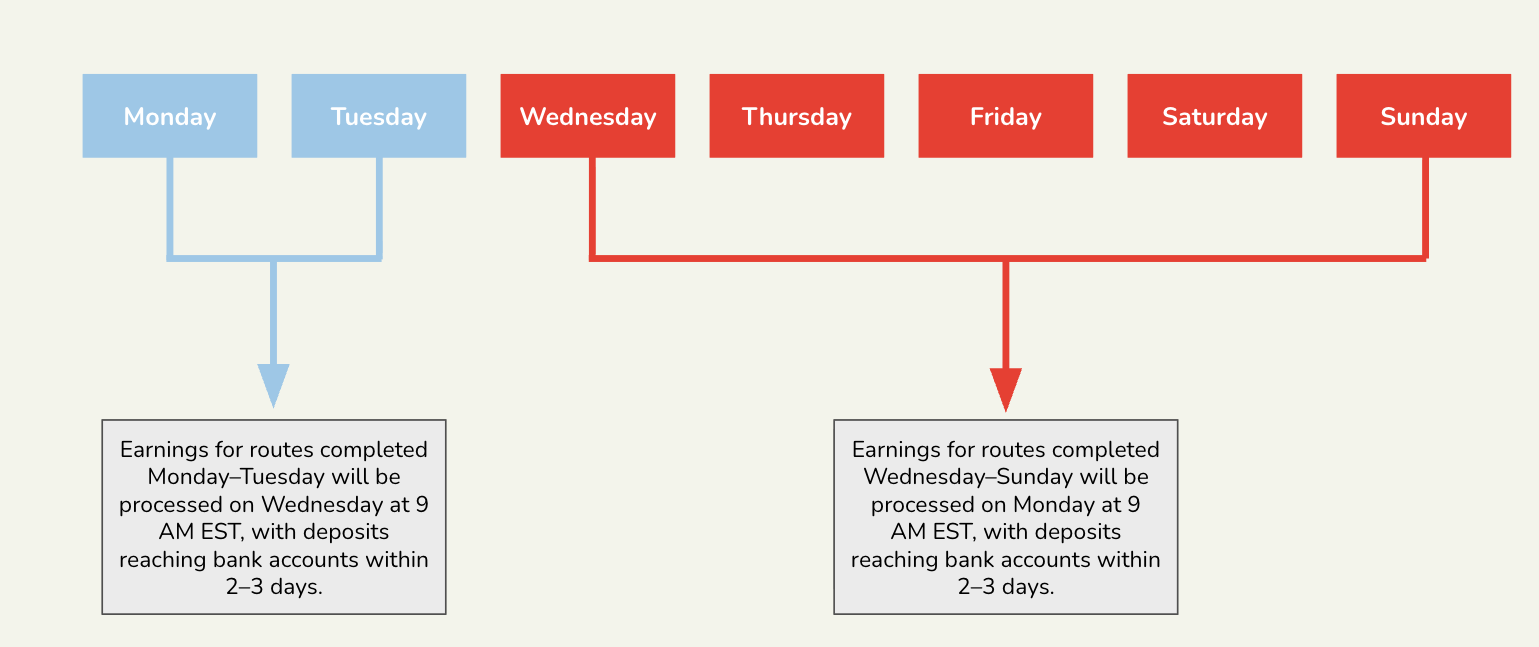 Monday
Tuesday
Wednesday
Thursday
Friday
Saturday
Sunday

Earnings for routes completed Monday–Tuesday will be processed on Wednesday at 9 AM EST, with deposits reaching bank accounts within 2–3 days.

Earnings for routes completed Wednesday–Sunday will be processed on Monday at 9 AM EST, with deposits reaching bank accounts within 2–3 days.